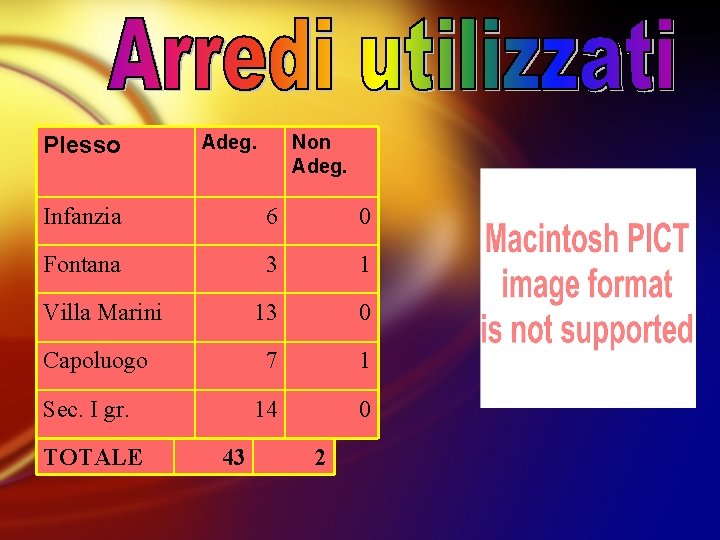 Arredi utilizzati

| Plesso | Adeg. | Non Adeg. |
|---|---|---|
| Infanzia | 6 | 0 |
| Fontana | 3 | 1 |
| Villa Marini | 13 | 0 |
| Capoluogo | 7 | 1 |
| Sec. I gr. | 14 | 0 |
| TOTALE | 43 | 2 |

Macintosh PICT image format is not supported